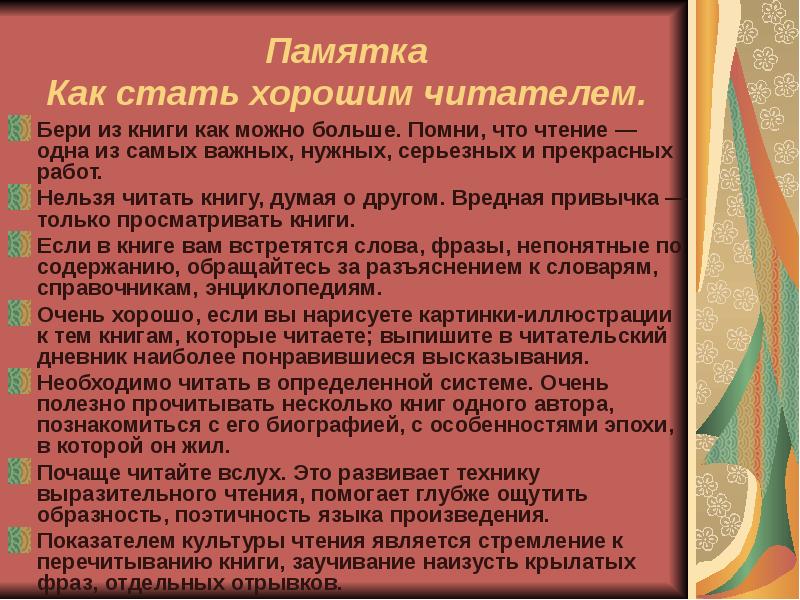 Памятка
Как стать хорошим читателем.

Бери из книги как можно больше. Помни, что чтение — одна из самых важных, нужных, серьезных и прекрасных работ.

Нельзя читать книгу, думая о другом. Вредная привычка – только просматривать книги.

Если в книге вам встретятся слова, фразы, непонятные по содержанию, обращайтесь за разъяснением к словарям, справочникам, энциклопедиям.

Очень хорошо, если вы нарисуете картинки-иллюстрации к тем книгам, которые читаете; выпишите в читательский дневник наиболее понравившиеся высказывания.

Необходимо читать в определенной системе. Очень полезно прочитывать несколько книг одного автора, познакомиться с его биографией, с особенностями эпохи, в которой он жил.

Почаще читайте вслух. Это развивает технику выразительного чтения, помогает глубже ощутить образность, поэтичность языка произведения.

Показателем культуры чтения является стремление к перечитыванию книги, заучивание наизусть крылатых фраз, отдельных отрывков.